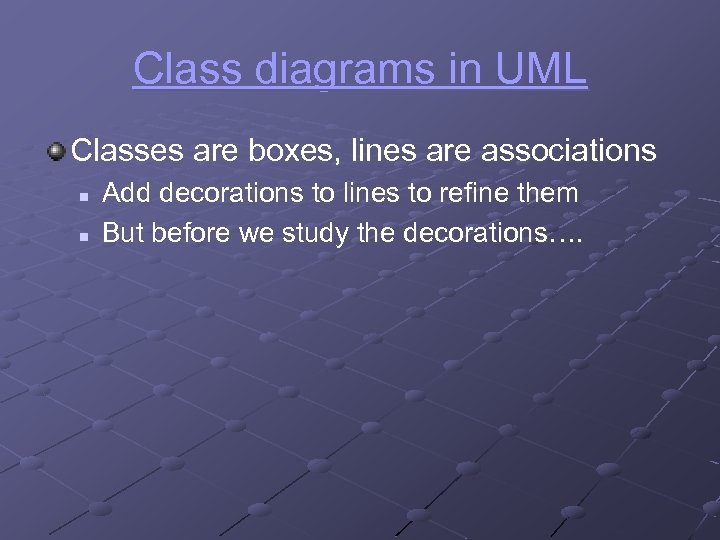 Class diagrams in UML

Classes are boxes, lines are associations

Add decorations to lines to refine them

But before we study the decorations….